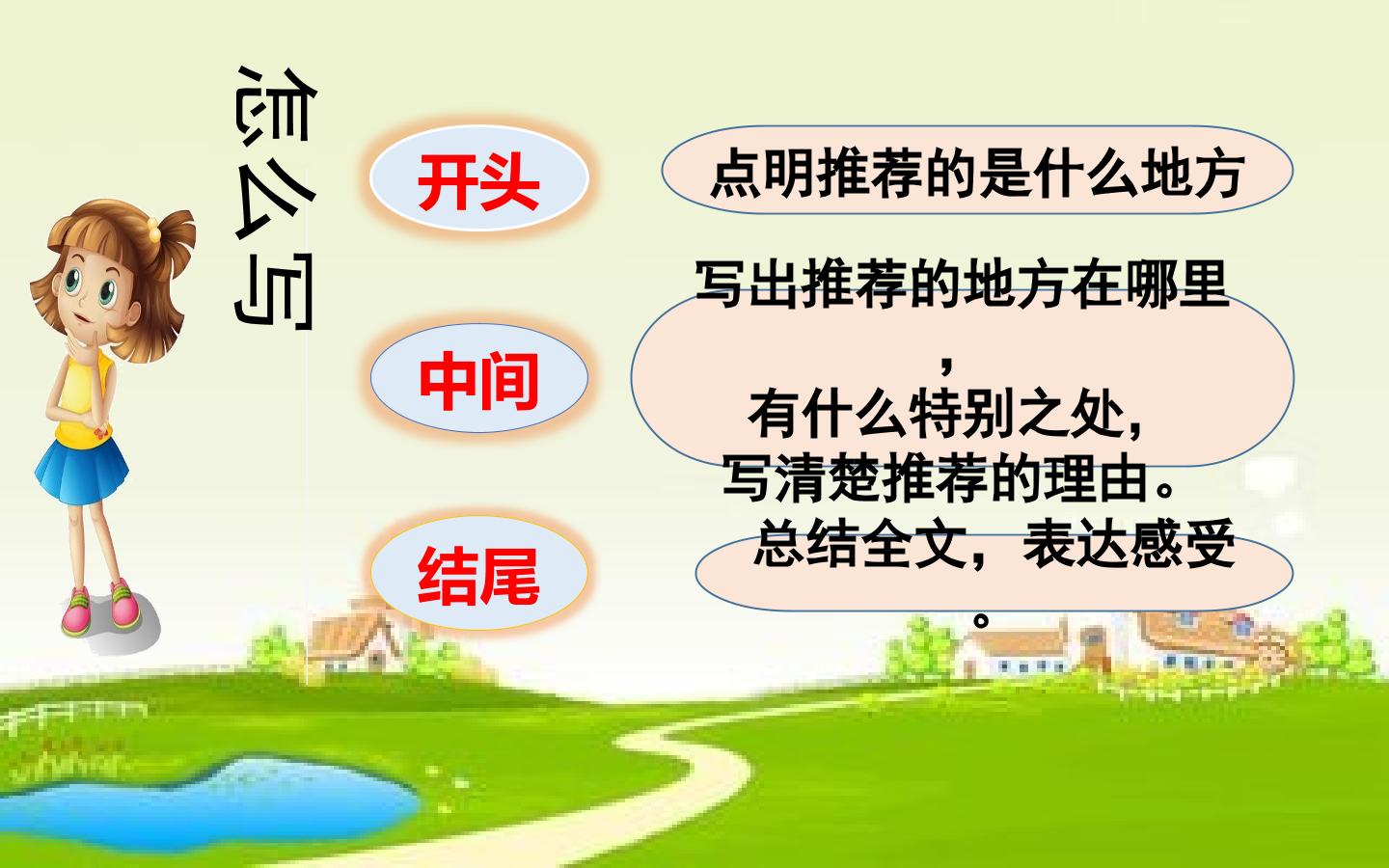 怎么写

开头

点明推荐的是什么地方

中间

写出推荐的地方在哪里，有什么特别之处，写清楚推荐的理由。

结尾

总结全文，表达感受。